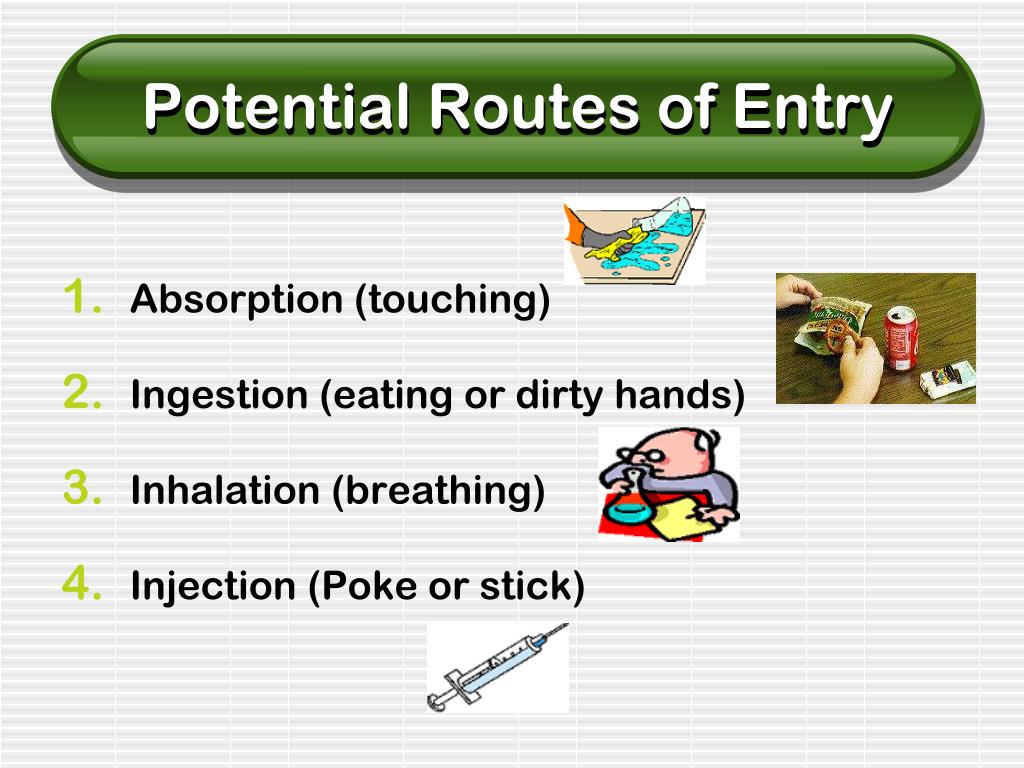 Potential Routes of Entry

1. Absorption (touching)
2. Ingestion (eating or dirty hands)
3. Inhalation (breathing)
4. Injection (Poke or stick)